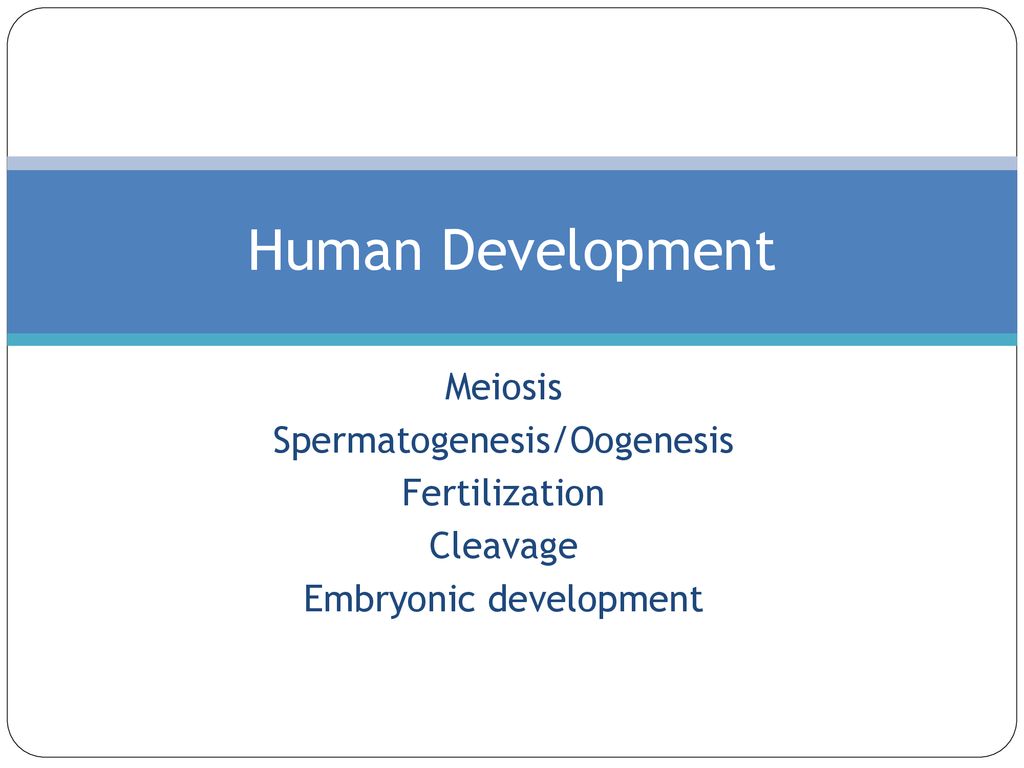 Human Development

Meiosis
Spermatogenesis/Oogenesis
Fertilization
Cleavage
Embryonic development